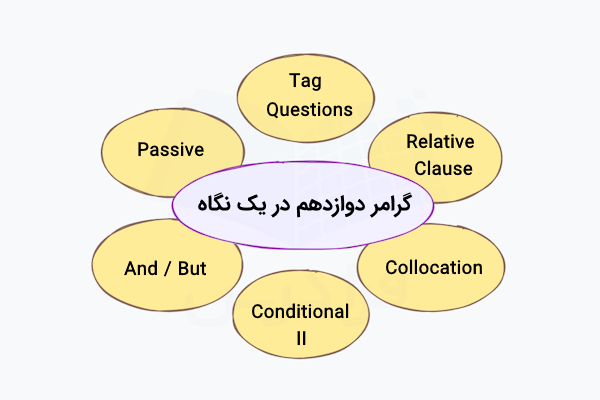 Tag Questions

Passive

Relative Clause

گرامر دوازدهم در یک نگاه

And / But

Collocation

Conditional II